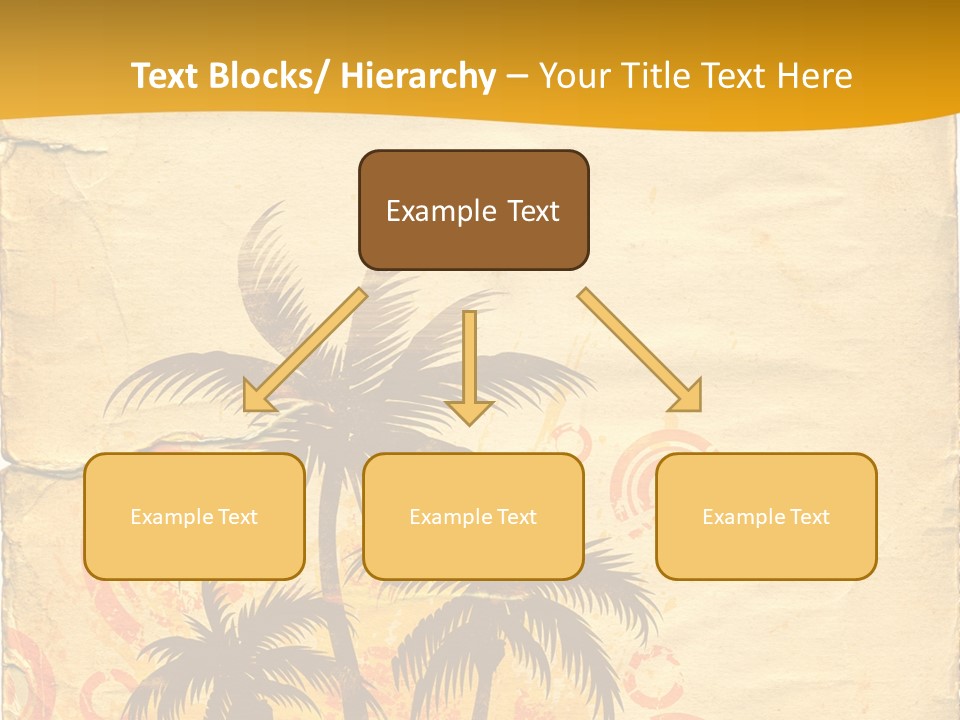 Text Blocks/ Hierarchy – Your Title Text Here

Example Text

Example Text

Example Text

Example Text